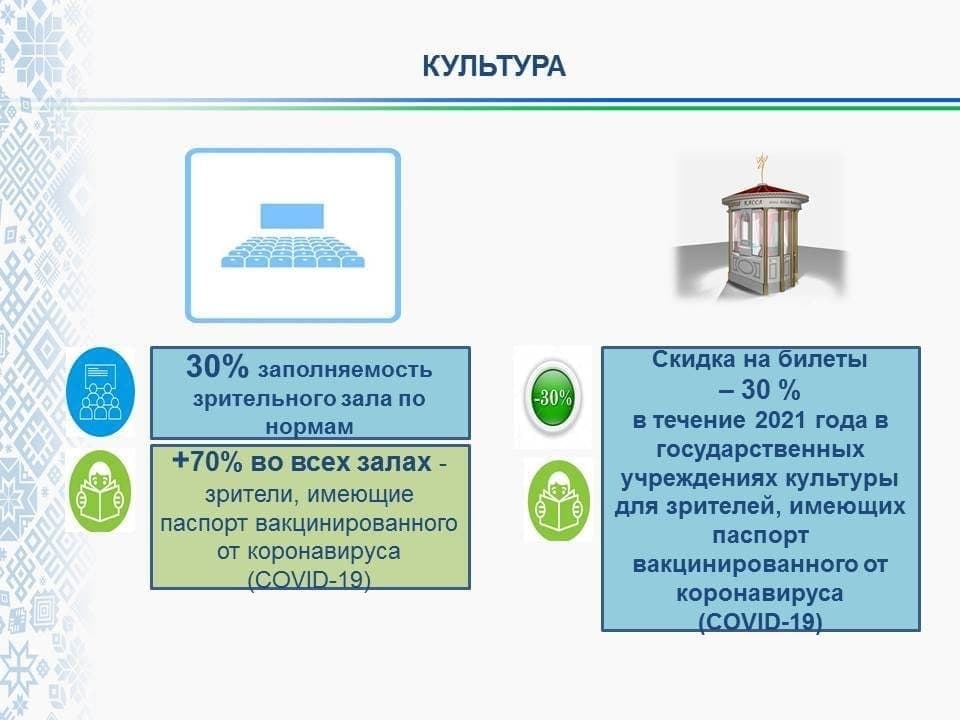 КУЛЬТУРА

КАССА

30% заполняемость зрительного зала по нормам

+70% во всех залах - зрители, имеющие паспорт вакцинированного от коронавируса (COVID-19)

-30%

Скидка на билеты – 30 % в течение 2021 года в государственных учреждениях культуры для зрителей, имеющих паспорт вакцинированного от коронавируса (COVID-19)